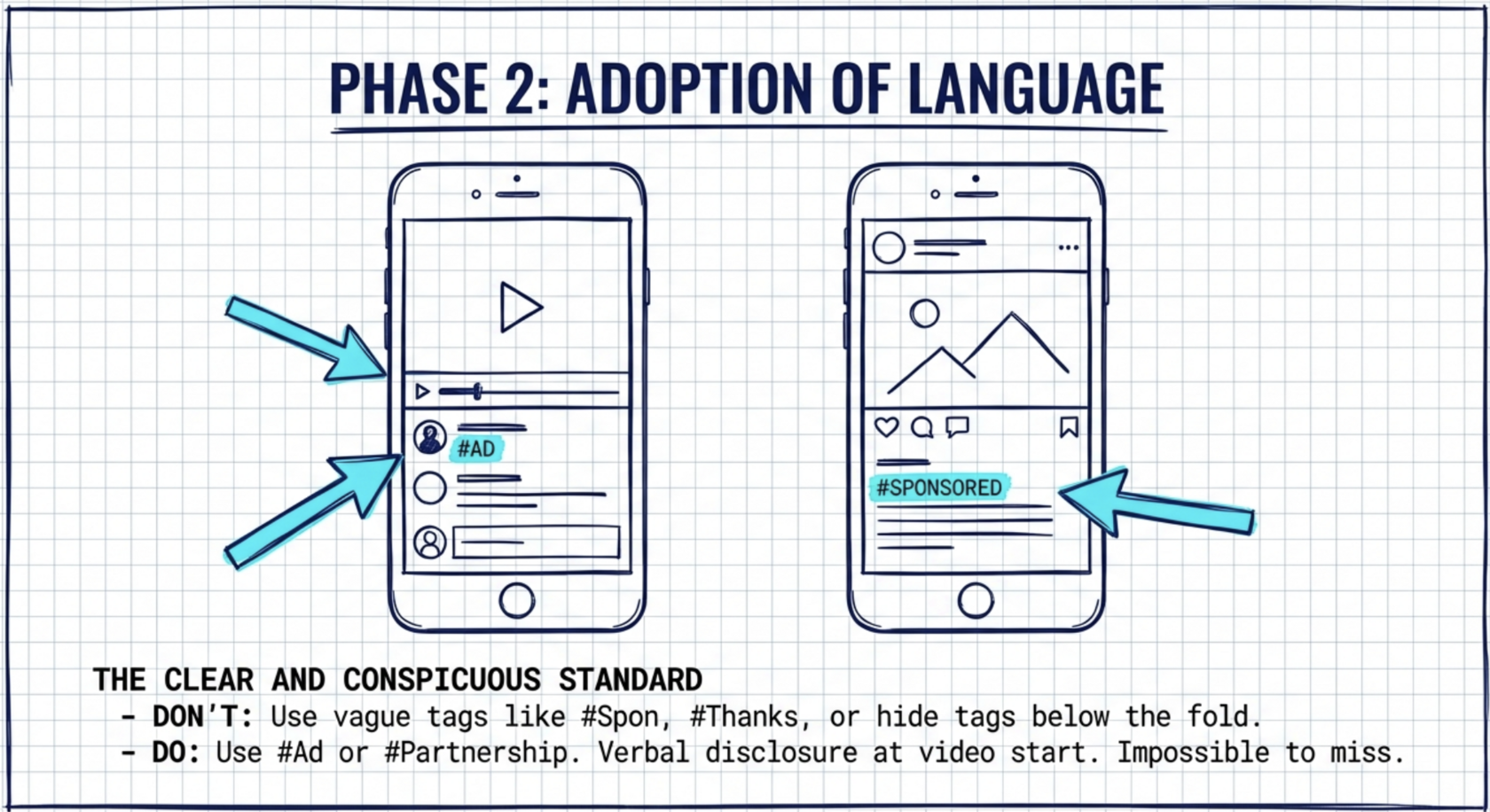 PHASE 2: ADOPTION OF LANGUAGE

#AD

#SPONSORED

THE CLEAR AND CONSPICUOUS STANDARD
- DON'T: Use vague tags like #Spon, #Thanks, or hide tags below the fold.
- DO: Use #Ad or #Partnership. Verbal disclosure at video start. Impossible to miss.